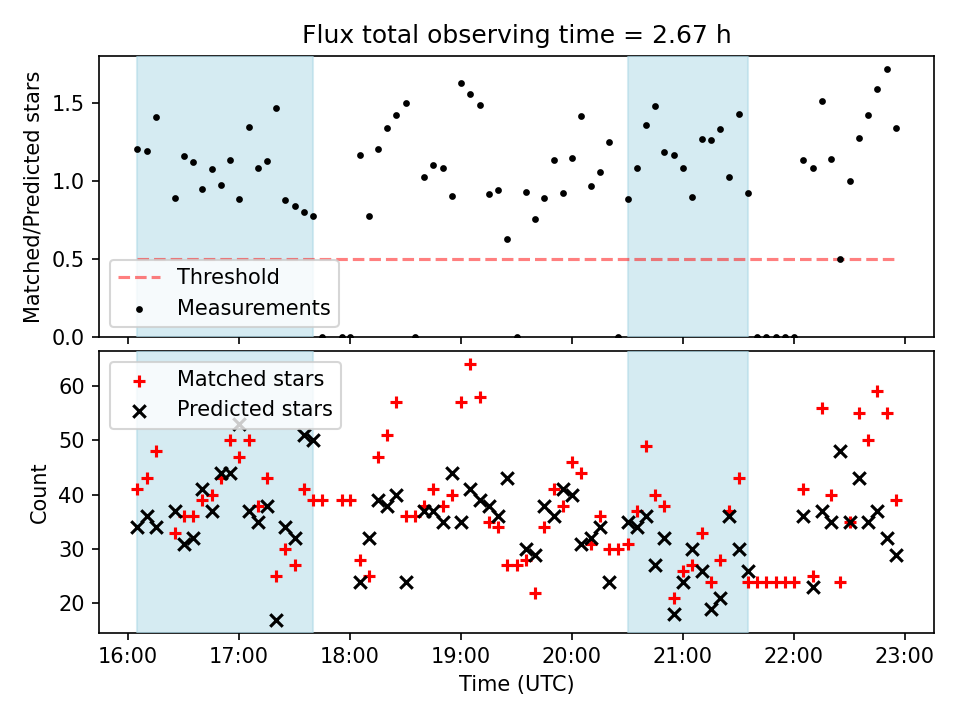 Flux total observing time = 2.67 h

Matched/Predicted stars

1.5
1.0
0.5
0.0

Threshold
Measurements

Matched stars
Predicted stars

Count

60
50
40
30
20

16:00
17:00
18:00
19:00
20:00
21:00
22:00
23:00

Time (UTC)